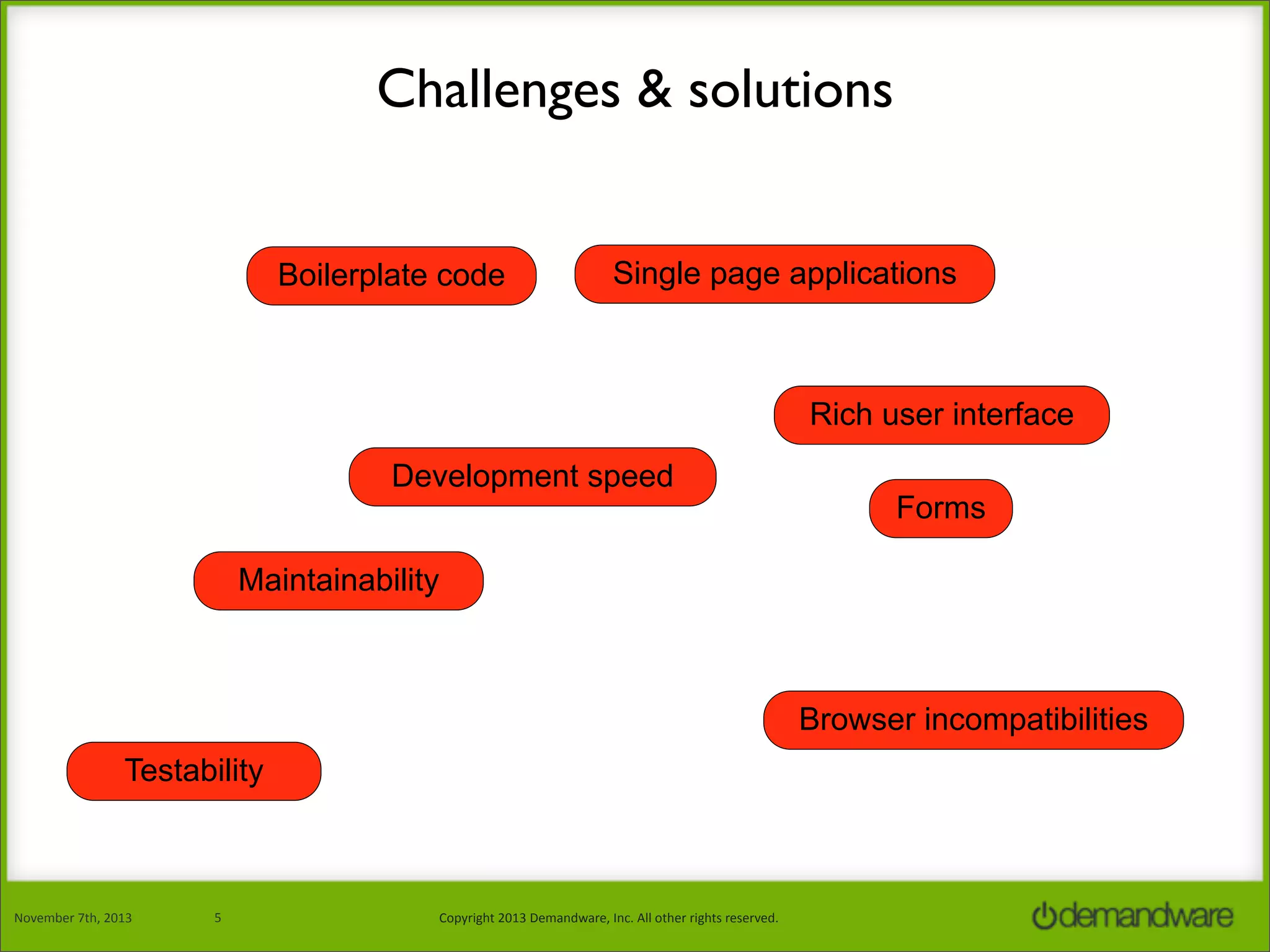 Challenges & solutions

Boilerplate code

Single page applications

Rich user interface

Development speed

Forms

Maintainability

Browser incompatibilities

Testability

November 7th, 2013 5 Copyright 2013 Demandware, Inc. All other rights reserved.

demandware